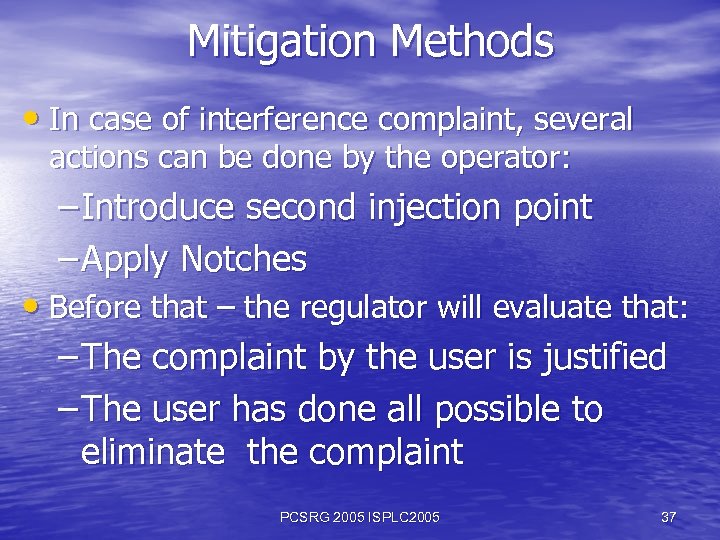 Mitigation Methods

• In case of interference complaint, several actions can be done by the operator:

– Introduce second injection point

– Apply Notches

• Before that – the regulator will evaluate that:

– The complaint by the user is justified

– The user has done all possible to eliminate the complaint

PCSRG 2005 ISPLC2005

37